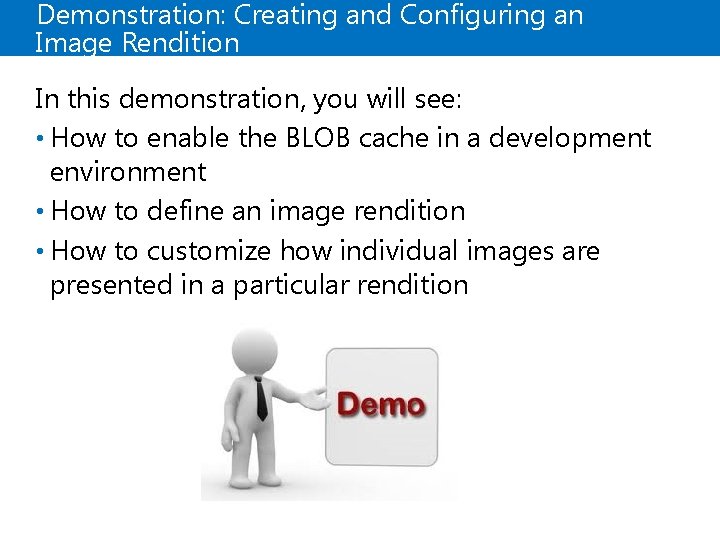 Demonstration: Creating and Configuring an Image Rendition

In this demonstration, you will see:

• How to enable the BLOB cache in a development environment

• How to define an image rendition

• How to customize how individual images are presented in a particular rendition

Demo